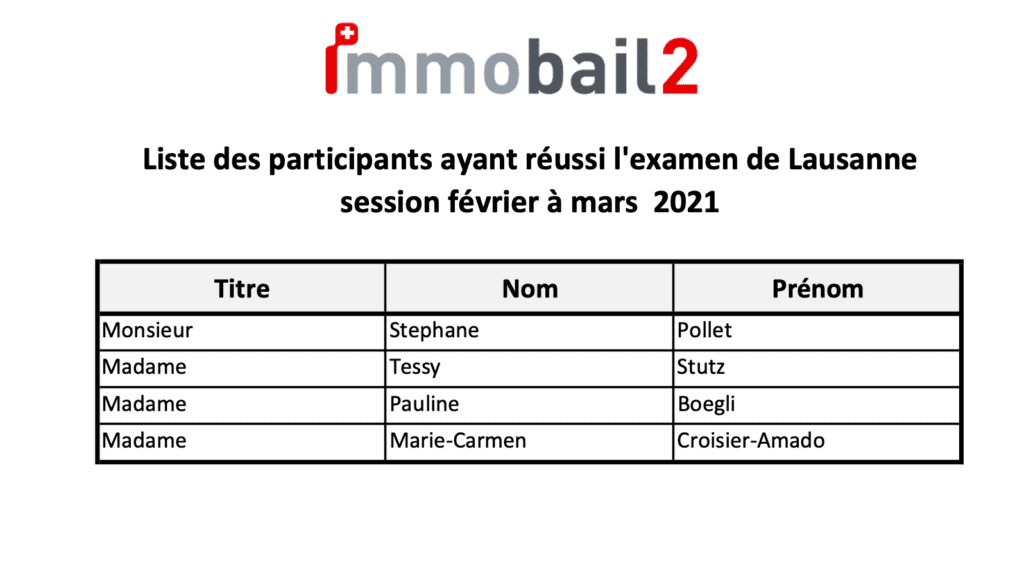 immobail2

Liste des participants ayant réussi l'examen de Lausanne session février à mars 2021

| Titre | Nom | Prénom |
|---|---|---|
| Monsieur | Stephane | Pollet |
| Madame | Tessy | Stutz |
| Madame | Pauline | Boegli |
| Madame | Marie-Carmen | Croisier-Amado |